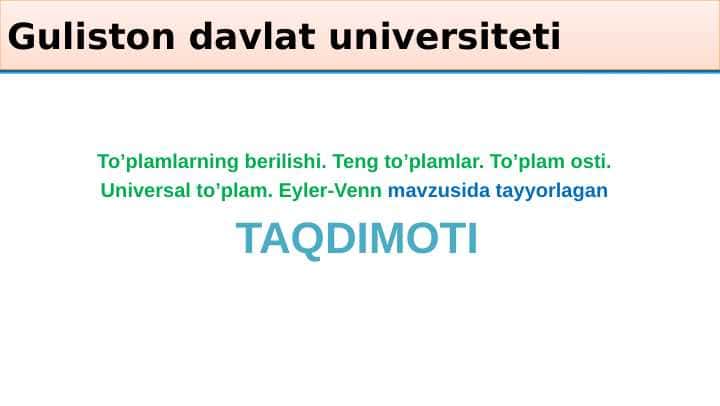 Guliston davlat universiteti

To’plamlarning berilishi. Teng to’plamlar. To’plam osti. Universal to’plam. Eyler-Venn mavzusida tayyorlagan

TAQDIMOTI